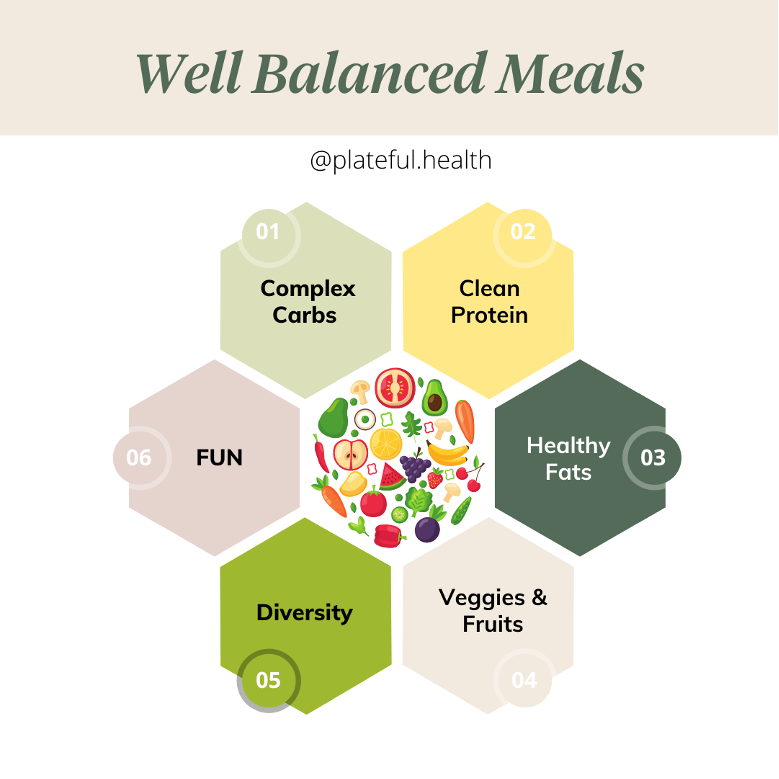 Well Balanced Meals

@plateful.health

01
Complex Carbs

02
Clean Protein

03
Healthy Fats

04
Veggies & Fruits

05
Diversity

06
FUN